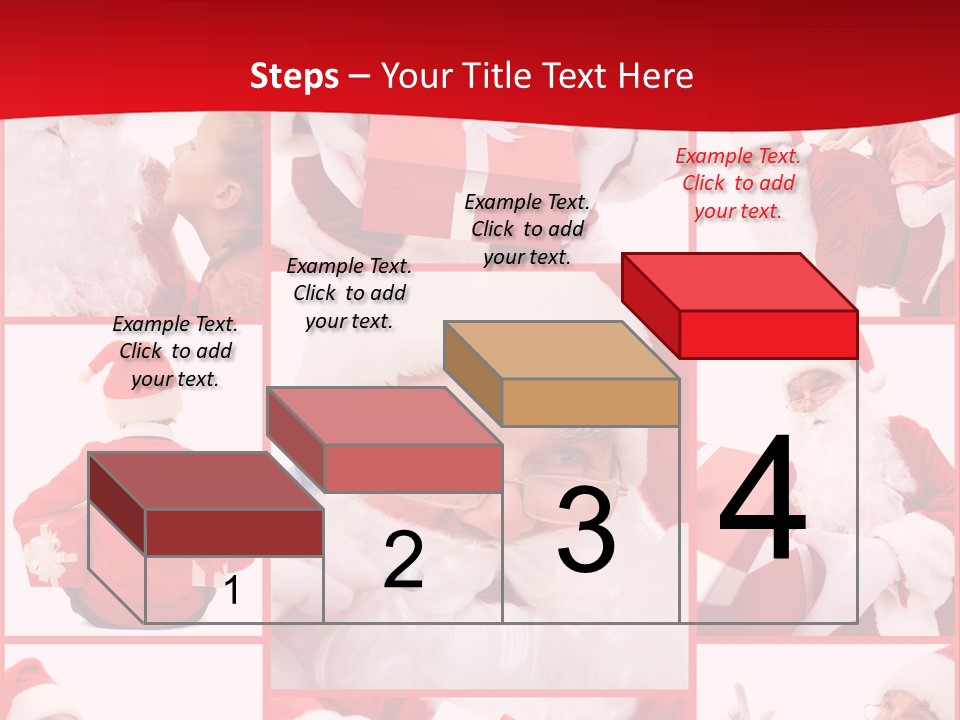 Steps – Your Title Text Here

Example Text. Click to add your text.

Example Text. Click to add your text.

Example Text. Click to add your text.

Example Text. Click to add your text.

1

2

3

4